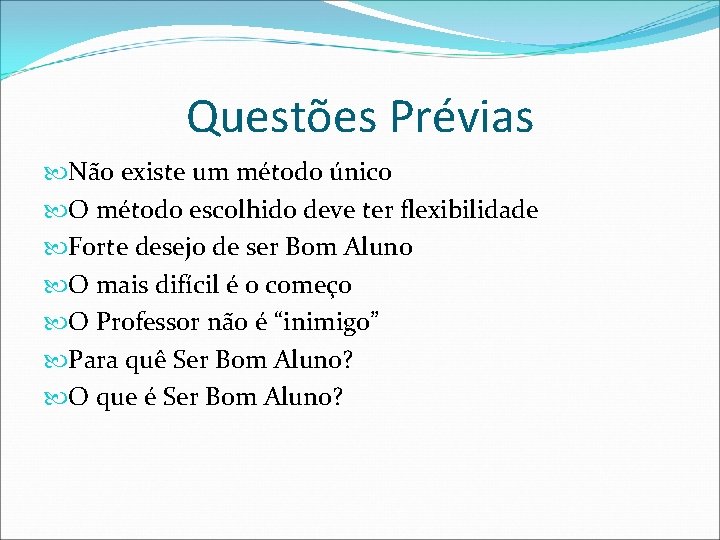 Questões Prévias

Não existe um método único
O método escolhido deve ter flexibilidade
Forte desejo de ser Bom Aluno
O mais difícil é o começo
O Professor não é “inimigo”
Para quê Ser Bom Aluno?
O que é Ser Bom Aluno?